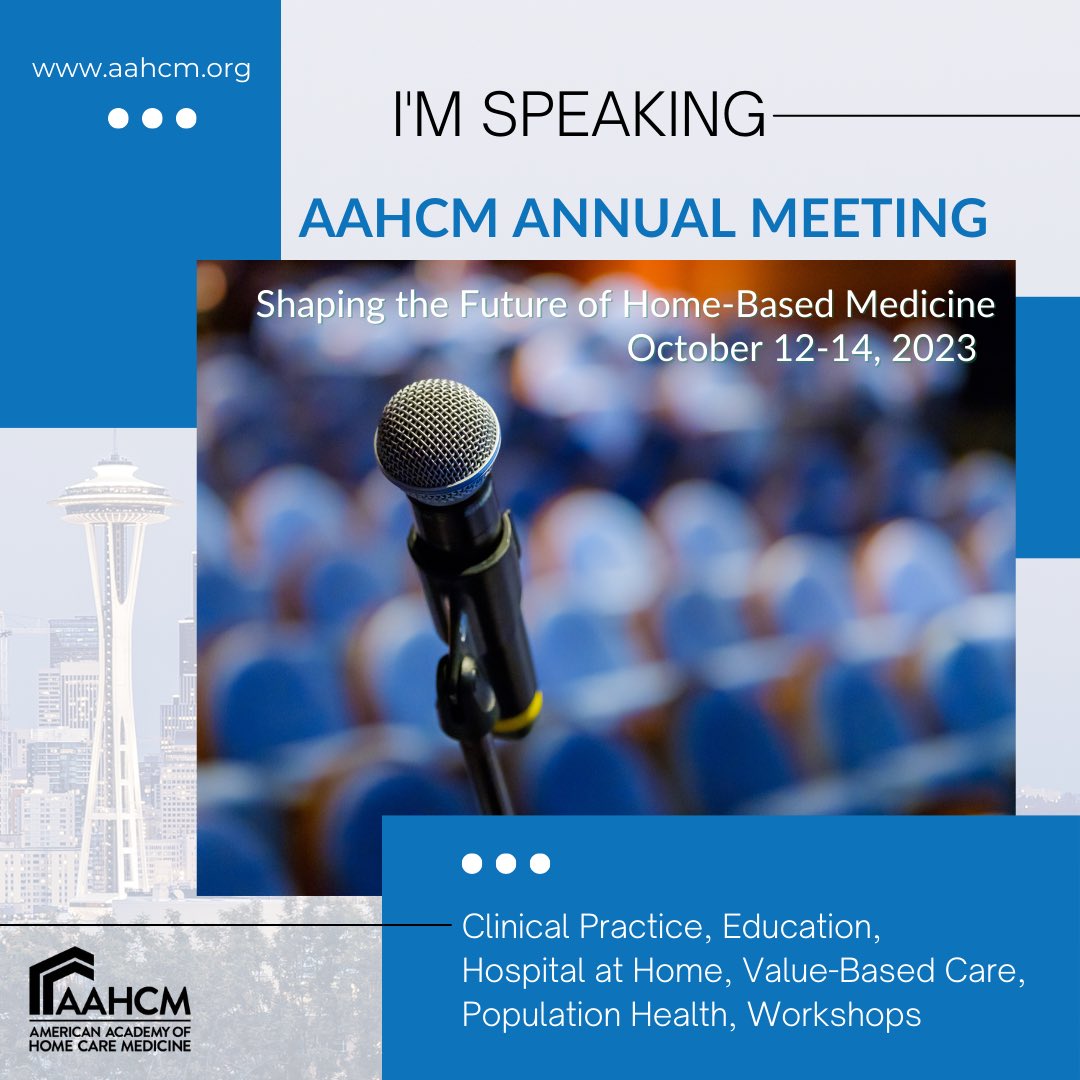 www.aahcm.org

I'M SPEAKING

AAHCM ANNUAL MEETING

Shaping the Future of Home-Based Medicine
October 12-14, 2023

Clinical Practice, Education, Hospital at Home, Value-Based Care, Population Health, Workshops

AAHCM
AMERICAN ACADEMY OF HOME CARE MEDICINE